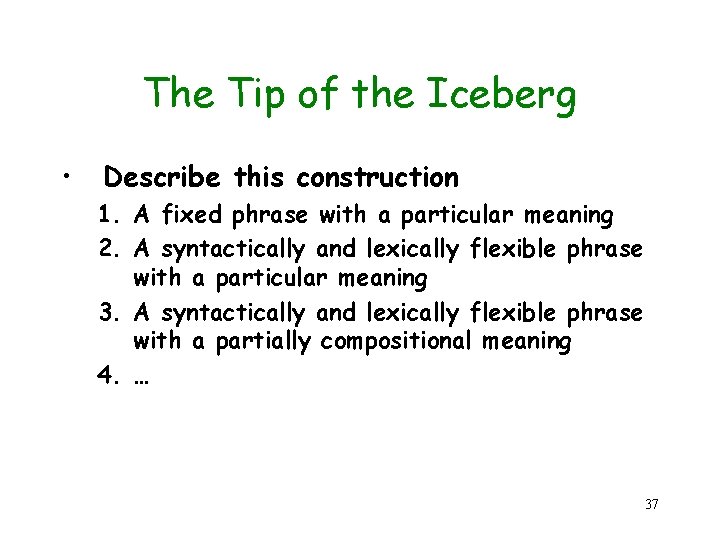 The Tip of the Iceberg

• Describe this construction

1. A fixed phrase with a particular meaning
2. A syntactically and lexically flexible phrase with a particular meaning
3. A syntactically and lexically flexible phrase with a partially compositional meaning
4. …

37